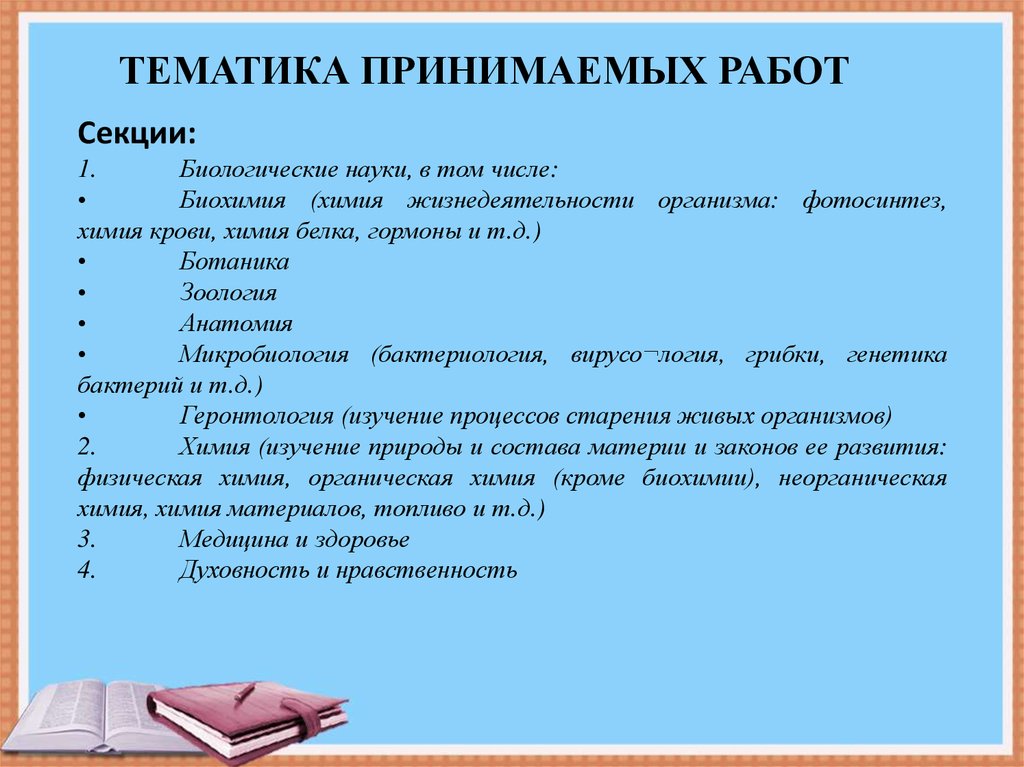 ТЕМАТИКА ПРИНИМАЕМЫХ РАБОТ

Секции:
1. Биологические науки, в том числе:
• Биохимия (химия жизнедеятельности организма: фотосинтез, химия крови, химия белка, гормоны и т.д.)
• Ботаника
• Зоология
• Анатомия
• Микробиология (бактериология, вирусо¬логия, грибки, генетика бактерий и т.д.)
• Геронтология (изучение процессов старения живых организмов)
2. Химия (изучение природы и состава материи и законов ее развития: физическая химия, органическая химия (кроме биохимии), неорганическая химия, химия материалов, топливо и т.д.)
3. Медицина и здоровье
4. Духовность и нравственность